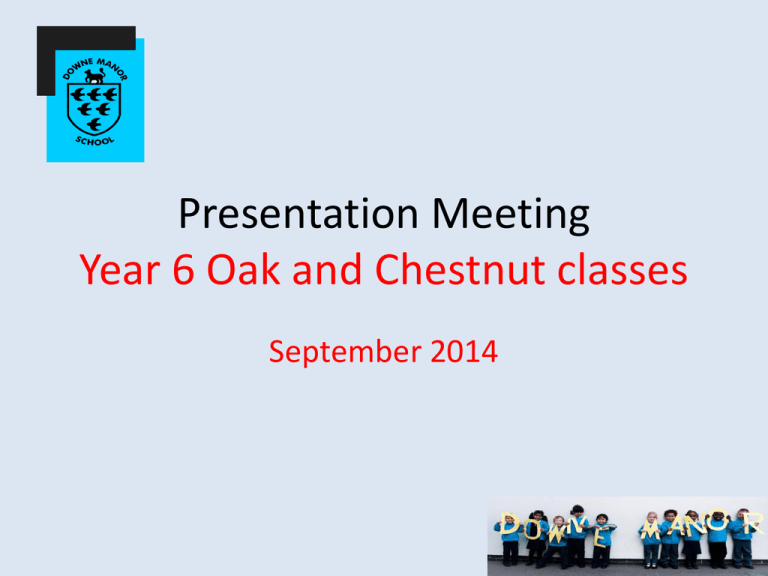 DOWNE MANOR
SCHOOL

Presentation Meeting
Year 6 Oak and Chestnut classes

September 2014

DOWNE MANOR